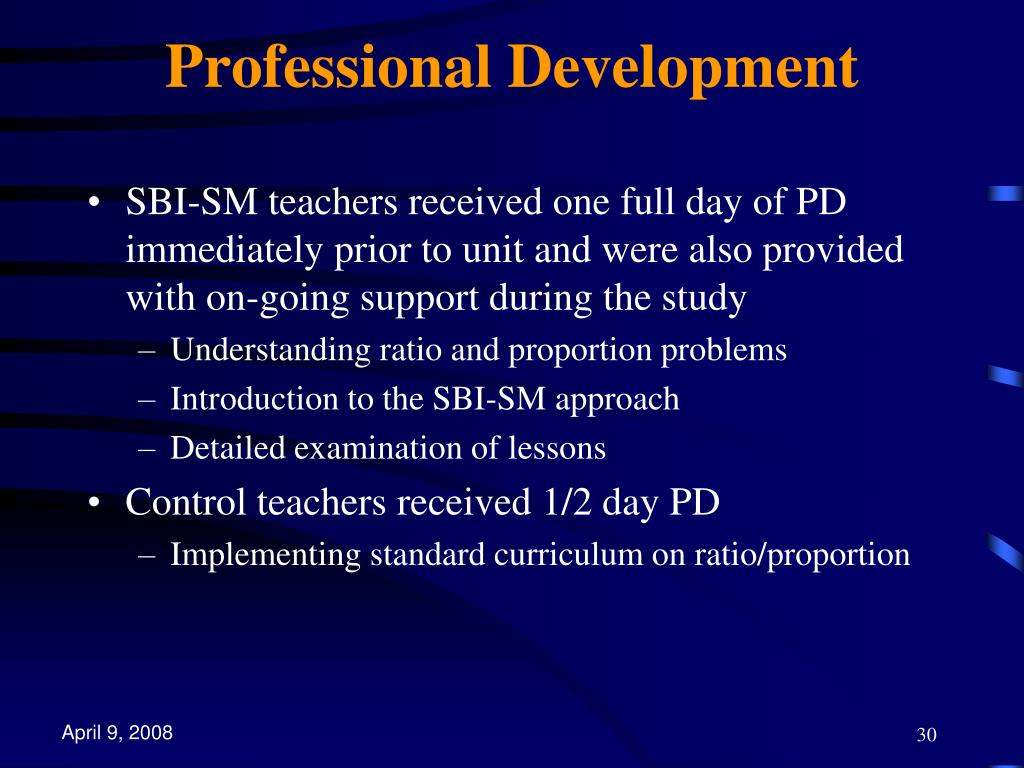 Professional Development

• SBI-SM teachers received one full day of PD immediately prior to unit and were also provided with on-going support during the study
– Understanding ratio and proportion problems
– Introduction to the SBI-SM approach
– Detailed examination of lessons
• Control teachers received 1/2 day PD
– Implementing standard curriculum on ratio/proportion

April 9, 2008

30